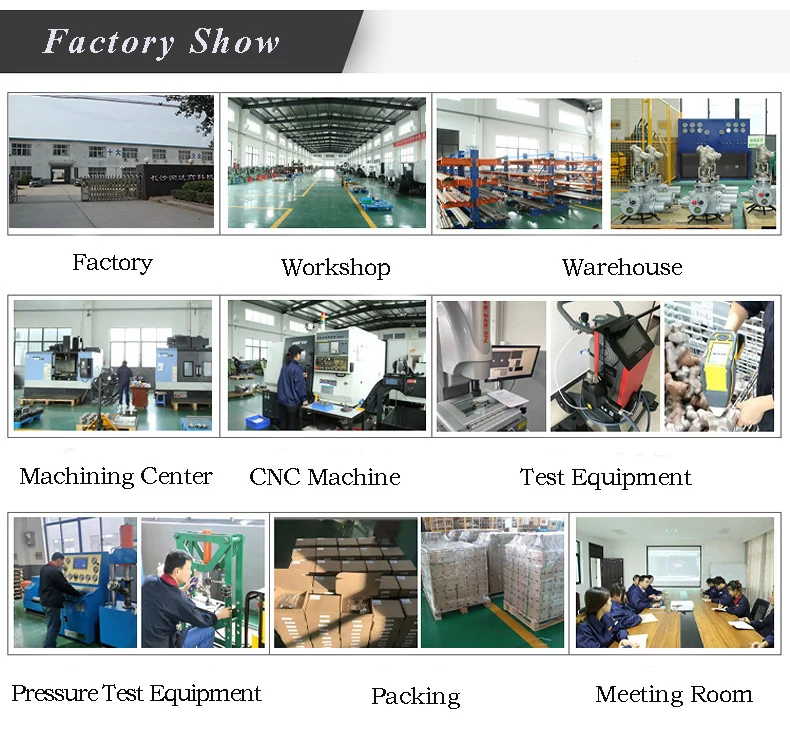 Factory Show

Factory

Workshop

Warehouse

Machining Center

CNC Machine

Test Equipment

Pressure Test Equipment

Packing

Meeting Room